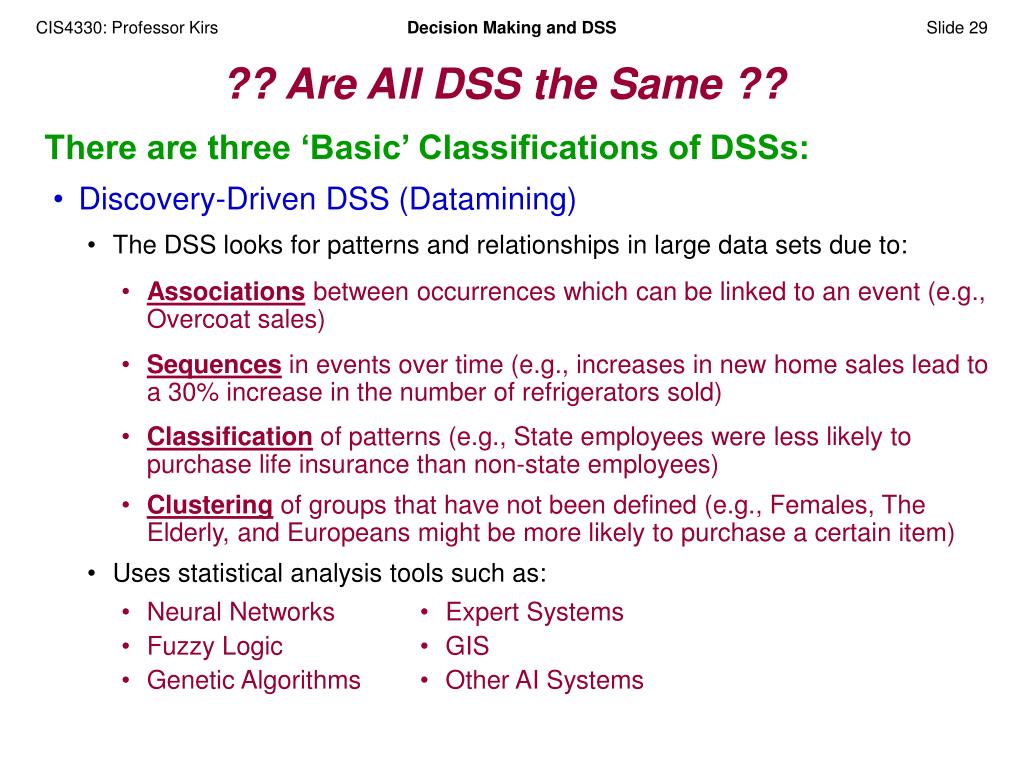 CIS4330: Professor Kirs
Decision Making and DSS
Slide 29

?? Are All DSS the Same ??

There are three ‘Basic’ Classifications of DSSs:

• Discovery-Driven DSS (Datamining)

• The DSS looks for patterns and relationships in large data sets due to:

• Associations between occurrences which can be linked to an event (e.g., Overcoat sales)

• Sequences in events over time (e.g., increases in new home sales lead to a 30% increase in the number of refrigerators sold)

• Classification of patterns (e.g., State employees were less likely to purchase life insurance than non-state employees)

• Clustering of groups that have not been defined (e.g., Females, The Elderly, and Europeans might be more likely to purchase a certain item)

• Uses statistical analysis tools such as:

• Neural Networks
• Fuzzy Logic
• Genetic Algorithms

• Expert Systems
• GIS
• Other AI Systems